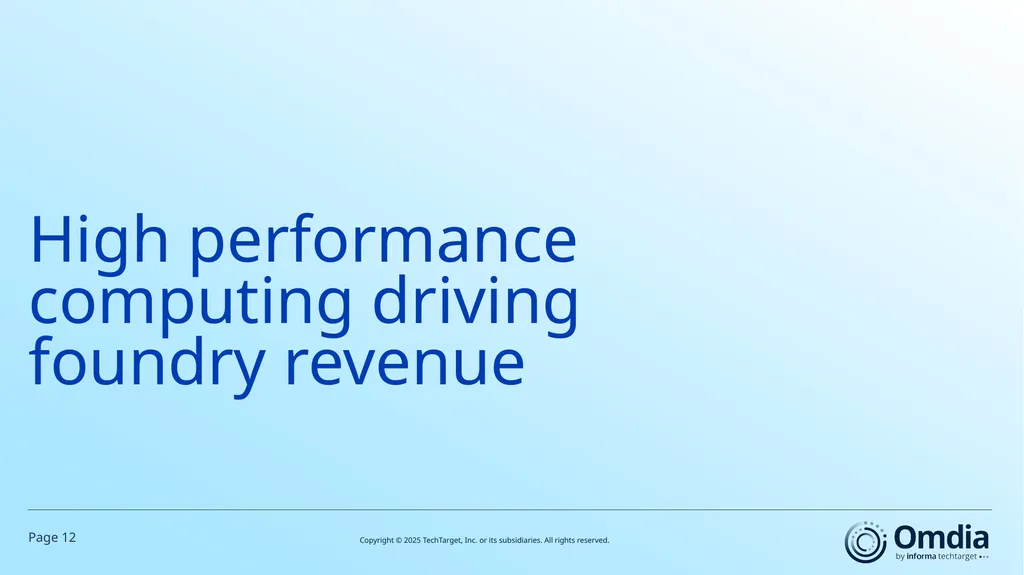 High performance computing driving foundry revenue

Page 12

Copyright © 2025 TechTarget, Inc. or its subsidiaries. All rights reserved.

Omdia
by informa techtarget